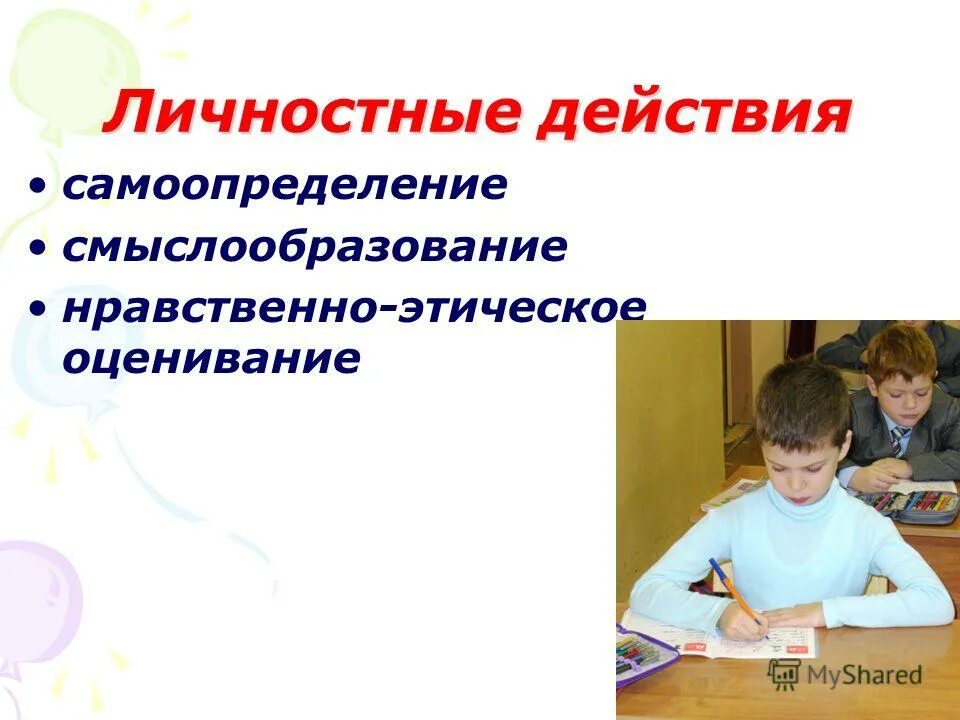 Личностные действия

• самоопределение
• смыслообразование
• нравственно-этическое оценивание

MyShared